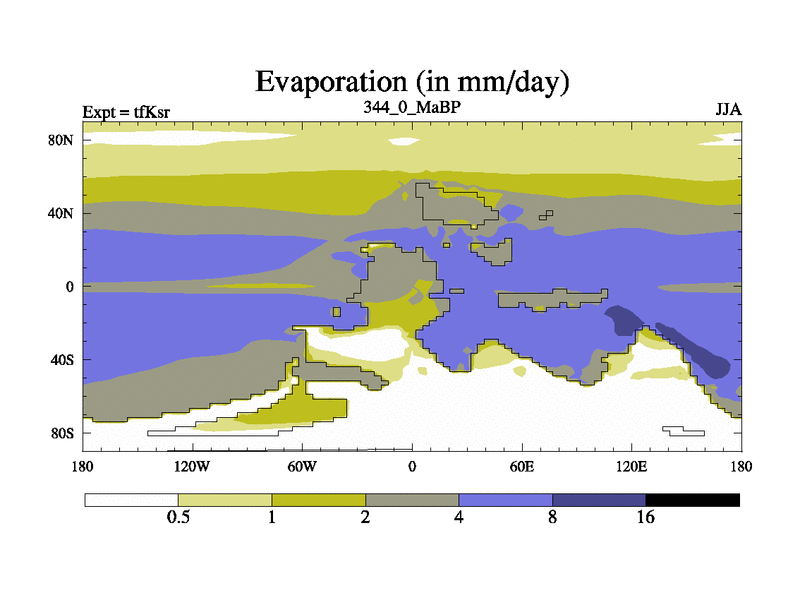 Evaporation (in mm/day)

Expt = tfKsr
344_0_MaBP
JJA

80N
40N
0
40S
80S

180
120W
60W
0
60E
120E
180

0.5
1
2
4
8
16